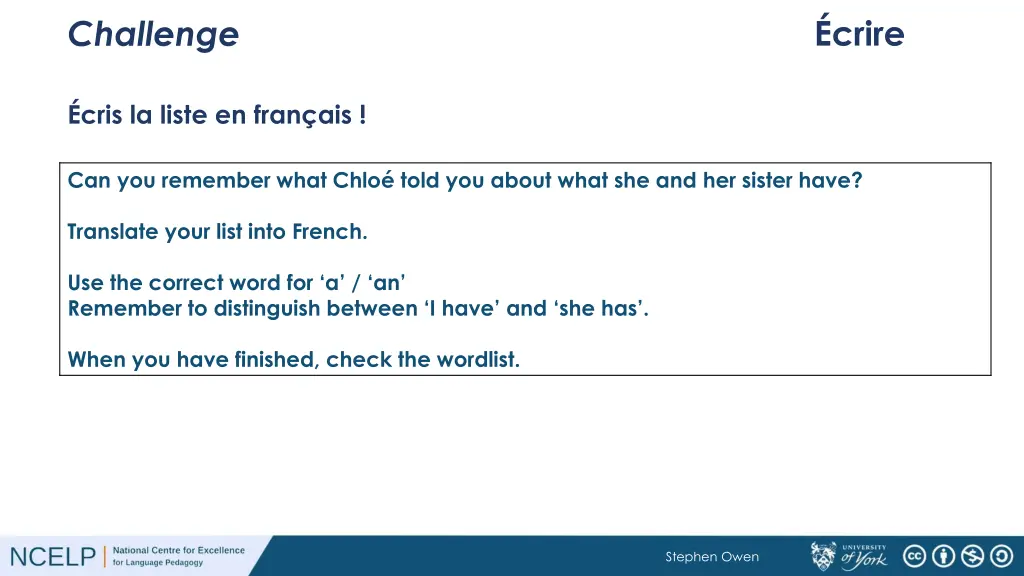 Challenge

Écrire

Écris la liste en français !

Can you remember what Chloé told you about what she and her sister have?

Translate your list into French.

Use the correct word for ‘a’ / ‘an’
Remember to distinguish between ‘I have’ and ‘she has’.

When you have finished, check the wordlist.

NCELP | National Centre for Excellence for Language Pedagogy

Stephen Owen

UNIVERSITY of York